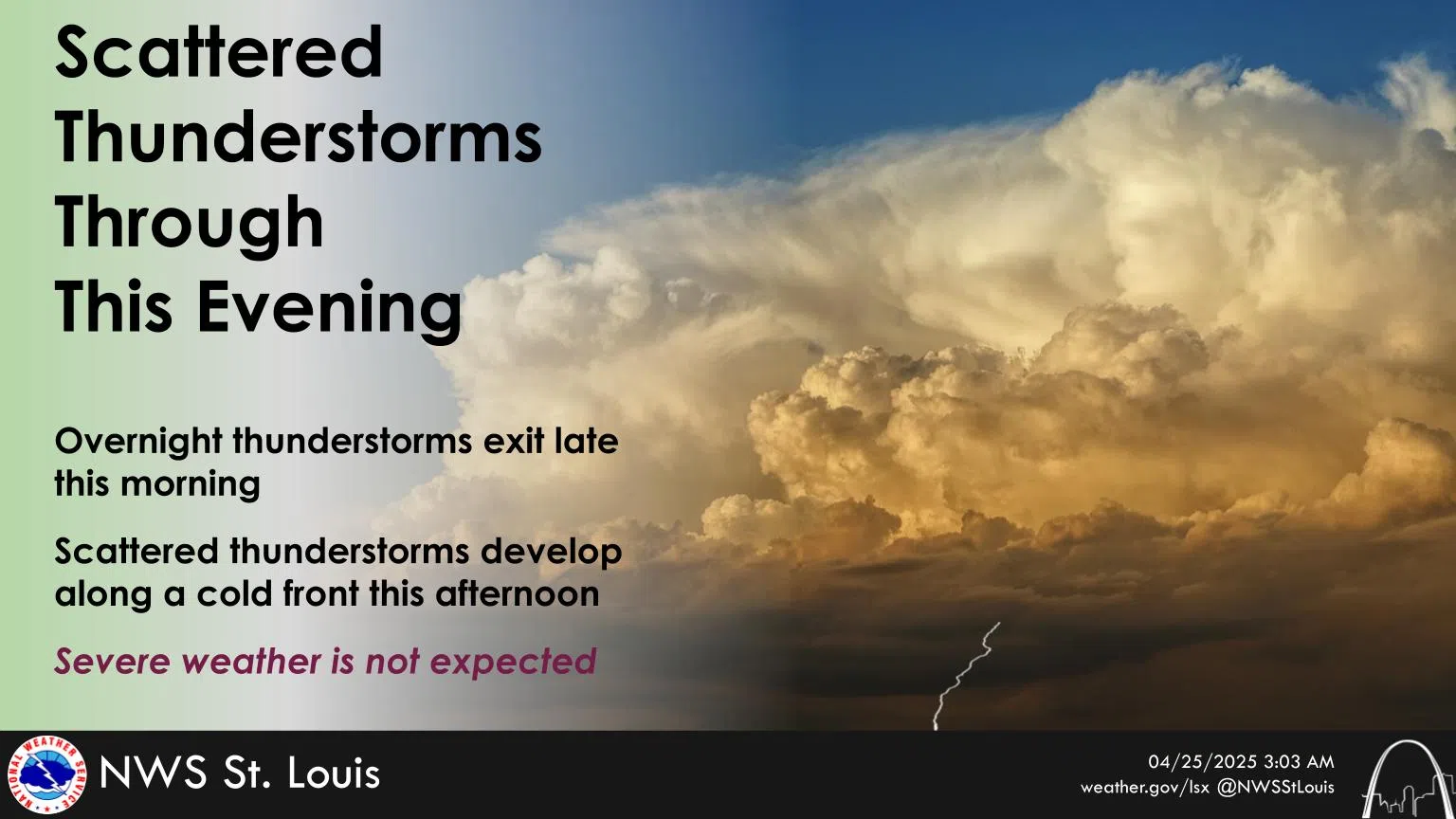 Scattered Thunderstorms Through This Evening

Overnight thunderstorms exit late this morning

Scattered thunderstorms develop along a cold front this afternoon

Severe weather is not expected

NATIONAL WEATHER SERVICE

NWS St. Louis

04/25/2025 3:03 AM
weather.gov/lsx @NWSStLouis